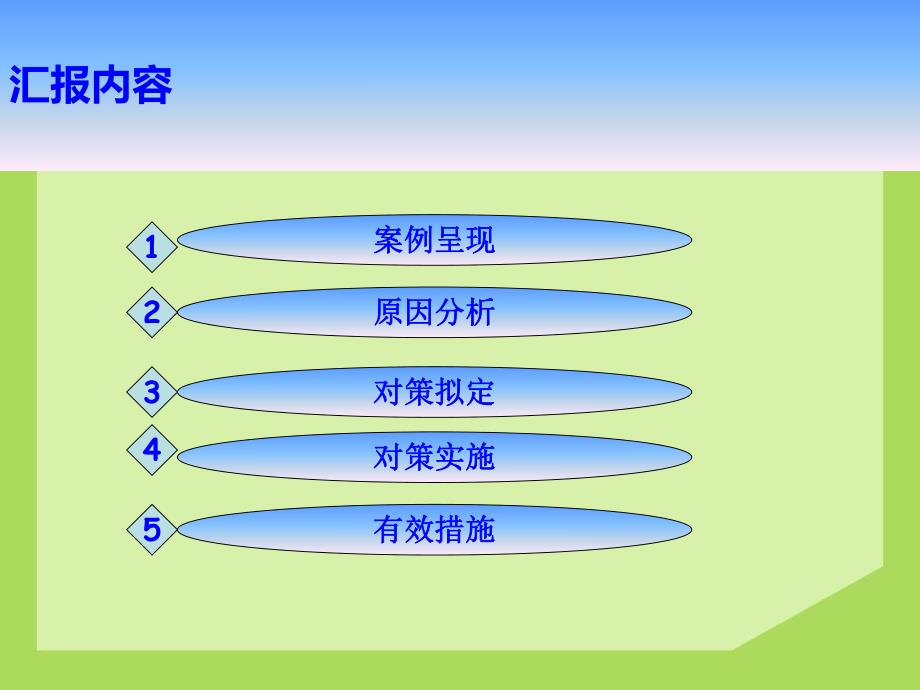 汇报内容

1 案例呈现

2 原因分析

3 对策拟定

4 对策实施

5 有效措施